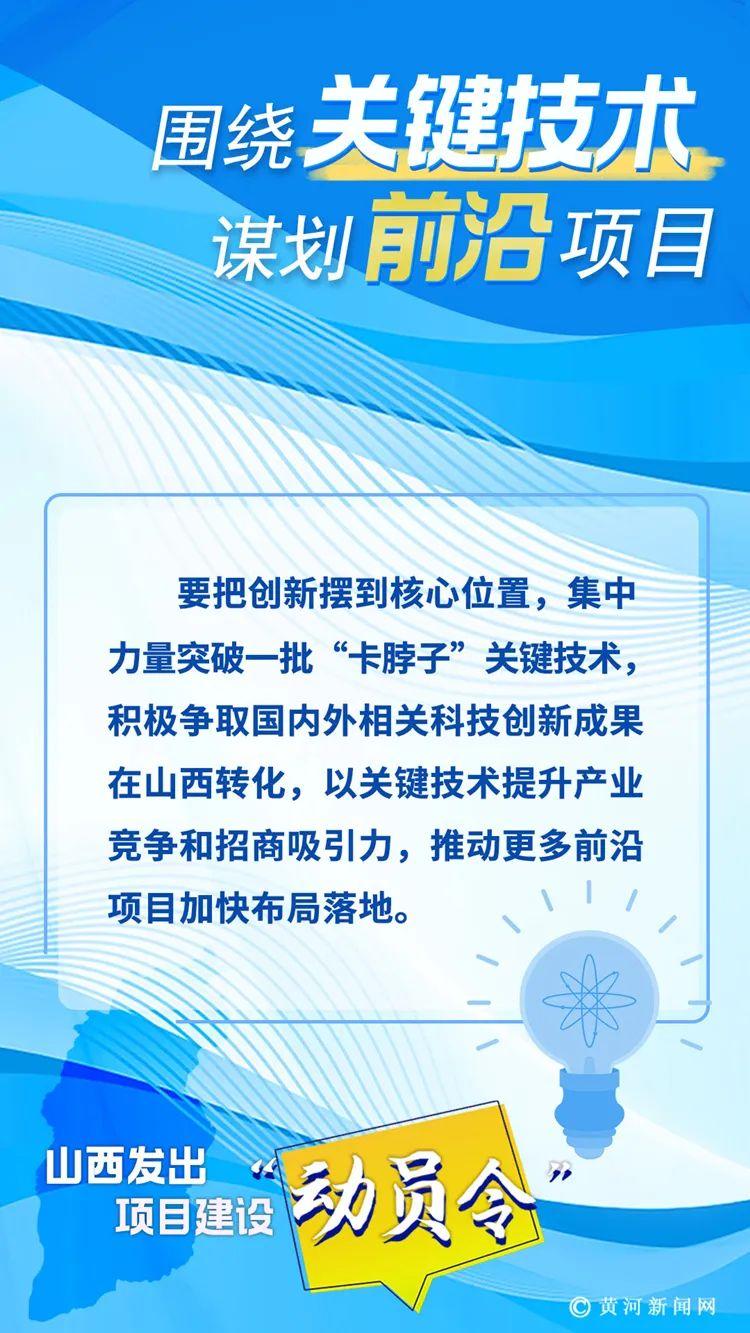 围绕关键技术
谋划前沿项目

要把创新摆到核心位置，集中力量突破一批“卡脖子”关键技术，积极争取国内外相关科技创新成果在山西转化，以关键技术提升产业竞争和招商吸引力，推动更多前沿项目加快布局落地。

山西发出
项目建设“动员令”

© 黄河新闻网